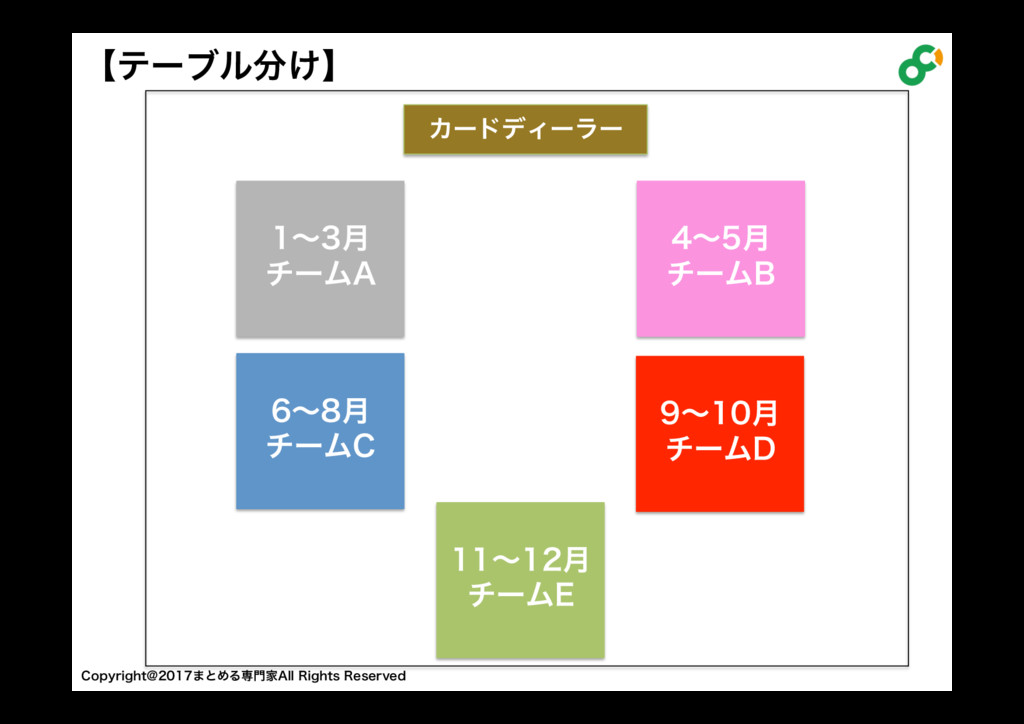 【テーブル分け】

カードディーラー

1〜3月
チームA

4〜5月
チームB

6〜8月
チームC

9〜10月
チームD

11〜12月
チームE

Copyright@2017まとめる専門家All Rights Reserved